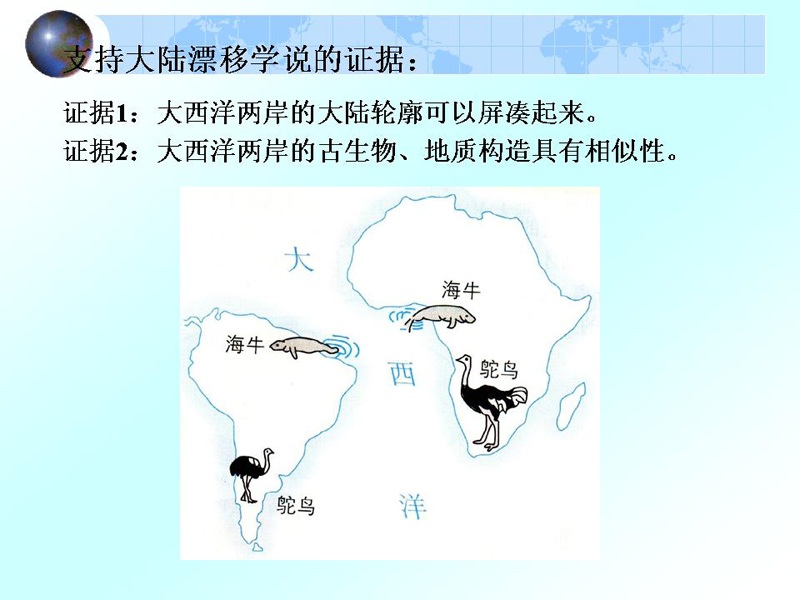 支持大陆漂移学说的证据：

证据1：大西洋两岸的大陆轮廓可以屏凑起来。
证据2：大西洋两岸的古生物、地质构造具有相似性。

大
海牛
海牛
西
鸵鸟
鸵鸟
洋